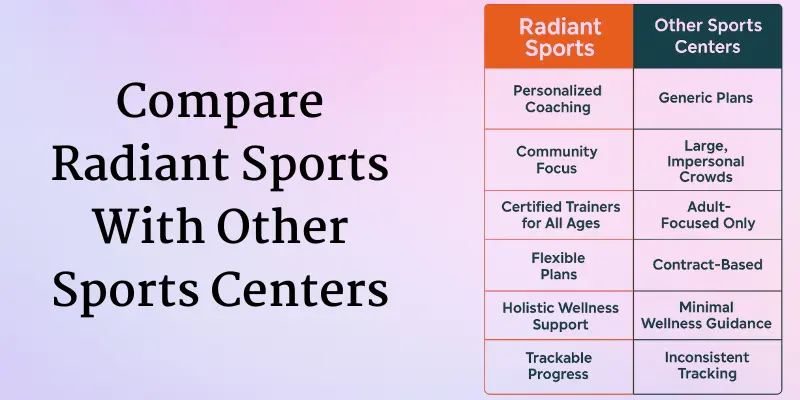 Compare Radiant Sports With Other Sports Centers

| Radiant Sports | Other Sports Centers |
|---|---|
| Personalized Coaching | Generic Plans |
| Community Focus | Large, Impersonal Crowds |
| Certified Trainers for All Ages | Adult-Focused Only |
| Flexible Plans | Contract-Based |
| Holistic Wellness Support | Minimal Wellness Guidance |
| Trackable Progress | Inconsistent Tracking |